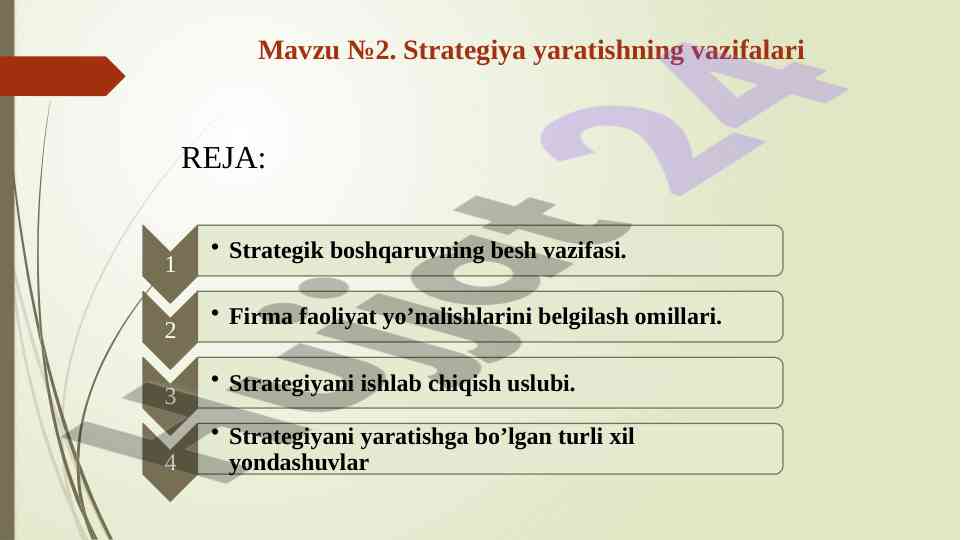 Mavzu №2. Strategiya yaratishning vazifalari

REJA:

1
• Strategik boshqaruvning besh vazifasi.

2
• Firma faoliyat yo’nalishlarini belgilash omillari.

3
• Strategiyani ishlab chiqish uslubi.

4
• Strategiyani yaratishga bo’lgan turli xil yondashuvlar

Hujjat 24